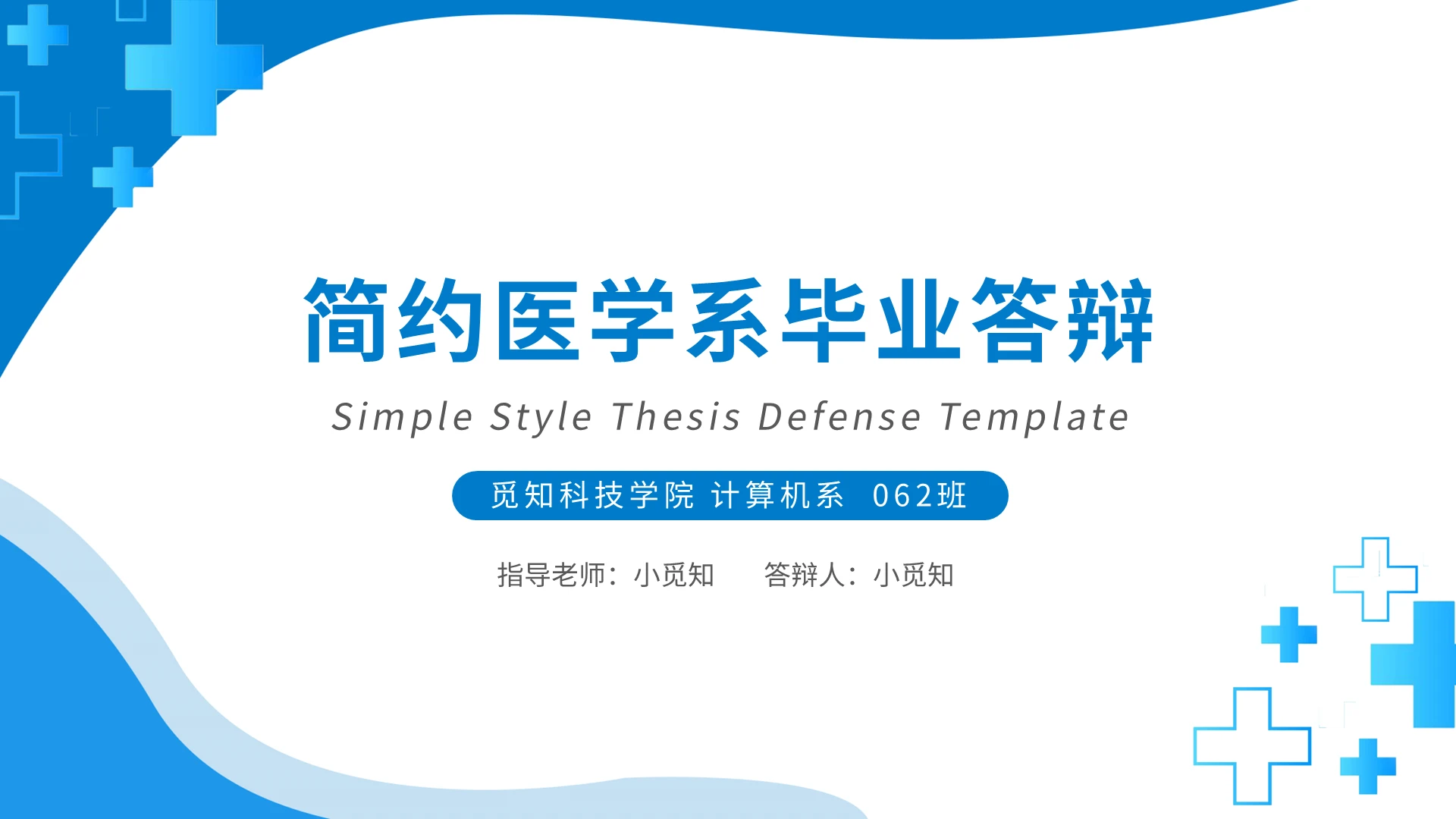 简约医学系毕业答辩

Simple Style Thesis Defense Template

觅知科技学院 计算机系 062班

指导老师：小觅知　　答辩人：小觅知